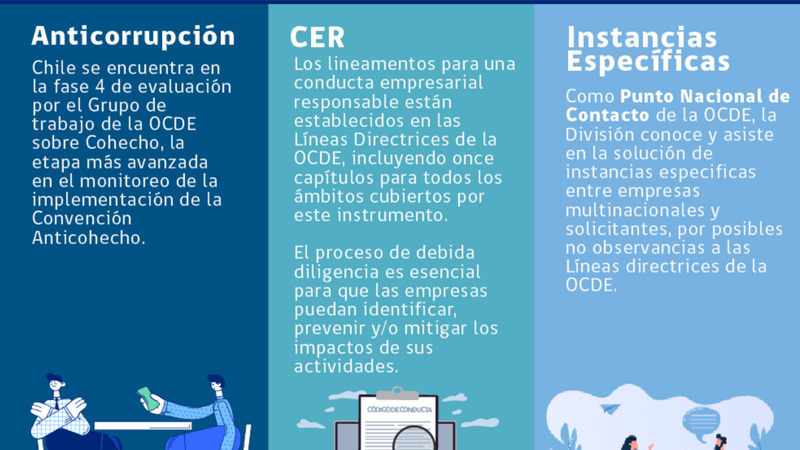 Anticorrupción

Chile se encuentra en la fase 4 de evaluación por el Grupo de trabajo de la OCDE sobre Cohecho, la etapa más avanzada en el monitoreo de la implementación de la Convención Anticohecho.

CER

Los lineamentos para una conducta empresarial responsable están establecidos en las Líneas Directrices de la OCDE, incluyendo once capítulos para todos los ámbitos cubiertos por este instrumento.

El proceso de debida diligencia es esencial para que las empresas puedan identificar, prevenir y/o mitigar los impactos de sus actividades.

CÓDIGO DE CONDUCTA

Instancias Específicas

Como Punto Nacional de Contacto de la OCDE, la División conoce y asiste en la solución de instancias especificas entre empresas multinacionales y solicitantes, por posibles no observancias a las Líneas directrices de la OCDE.